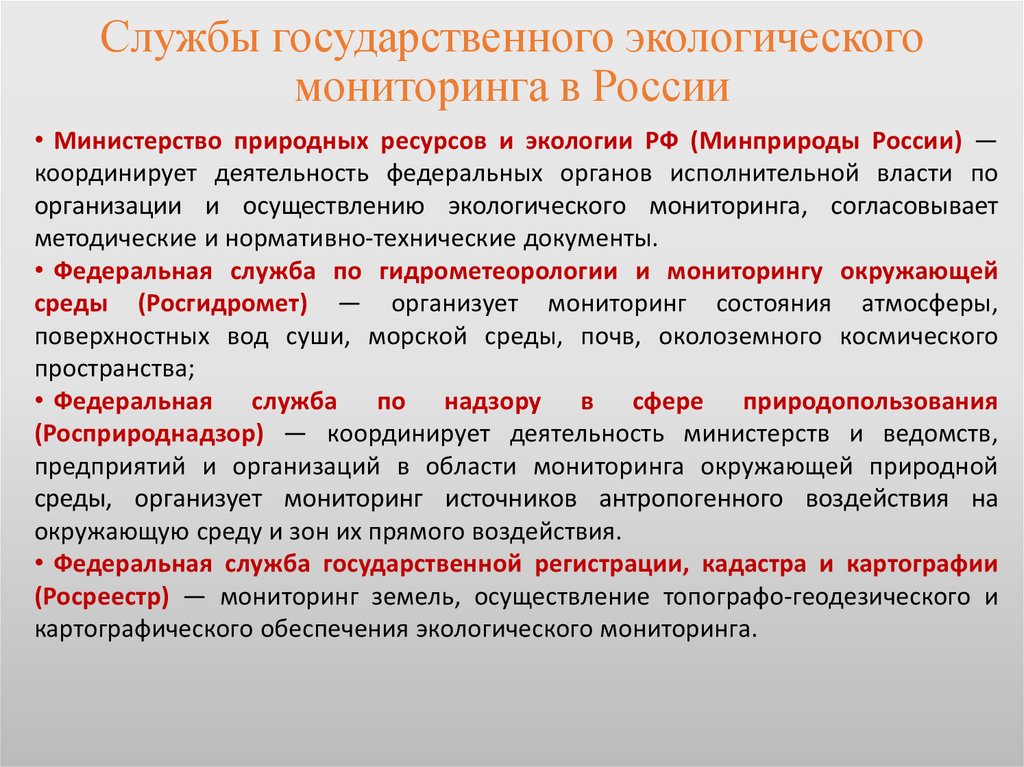 Службы государственного экологического мониторинга в России

• Министерство природных ресурсов и экологии РФ (Минприроды России) — координирует деятельность федеральных органов исполнительной власти по организации и осуществлению экологического мониторинга, согласовывает методические и нормативно-технические документы.

• Федеральная служба по гидрометеорологии и мониторингу окружающей среды (Росгидромет) — организует мониторинг состояния атмосферы, поверхностных вод суши, морской среды, почв, околоземного космического пространства;

• Федеральная служба по надзору в сфере природопользования (Росприроднадзор) — координирует деятельность министерств и ведомств, предприятий и организаций в области мониторинга окружающей природной среды, организует мониторинг источников антропогенного воздействия на окружающую среду и зон их прямого воздействия.

• Федеральная служба государственной регистрации, кадастра и картографии (Росреестр) — мониторинг земель, осуществление топографо-геодезического и картографического обеспечения экологического мониторинга.